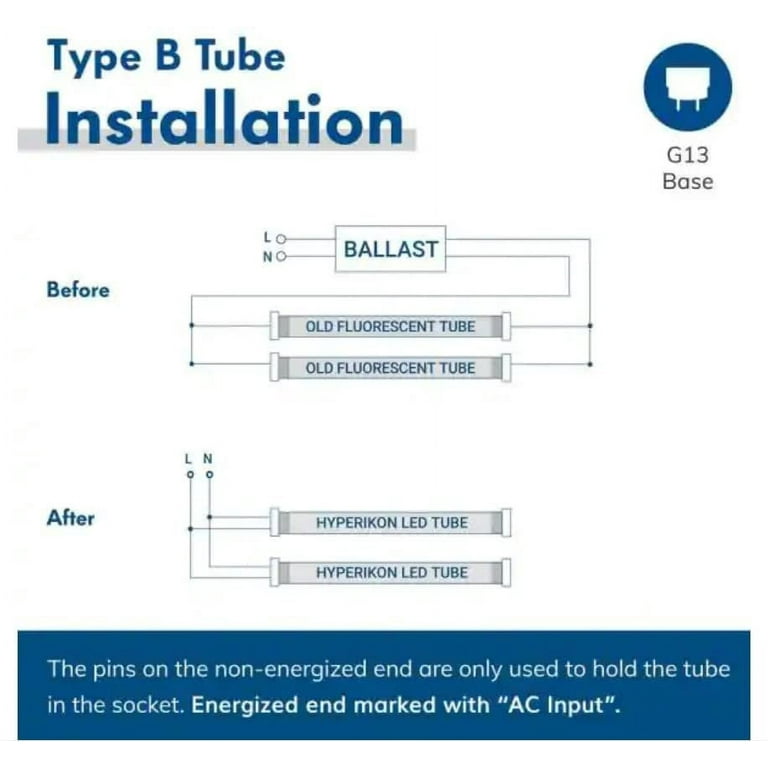 Type B Tube
Installation

G13
Base

Before

L
N
BALLAST
OLD FLUORESCENT TUBE
OLD FLUORESCENT TUBE

After

L N
HYPERIKON LED TUBE
HYPERIKON LED TUBE

The pins on the non-energized end are only used to hold the tube in the socket. Energized end marked with "AC Input".